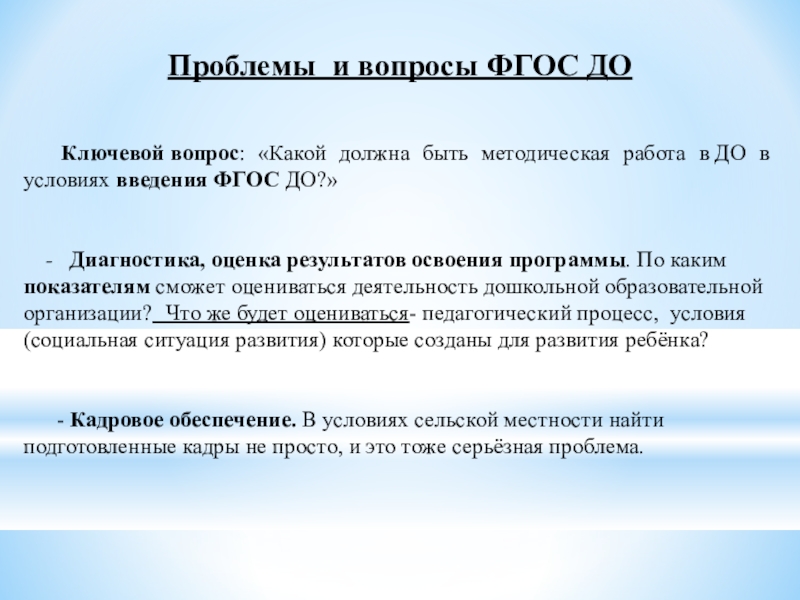 Проблемы и вопросы ФГОС ДО

Ключевой вопрос: «Какой должна быть методическая работа в ДО в условиях введения ФГОС ДО?»

- Диагностика, оценка результатов освоения программы. По каким показателям сможет оцениваться деятельность дошкольной образовательной организации? Что же будет оцениваться- педагогический процесс, условия (социальная ситуация развития) которые созданы для развития ребёнка?

- Кадровое обеспечение. В условиях сельской местности найти подготовленные кадры не просто, и это тоже серьёзная проблема.